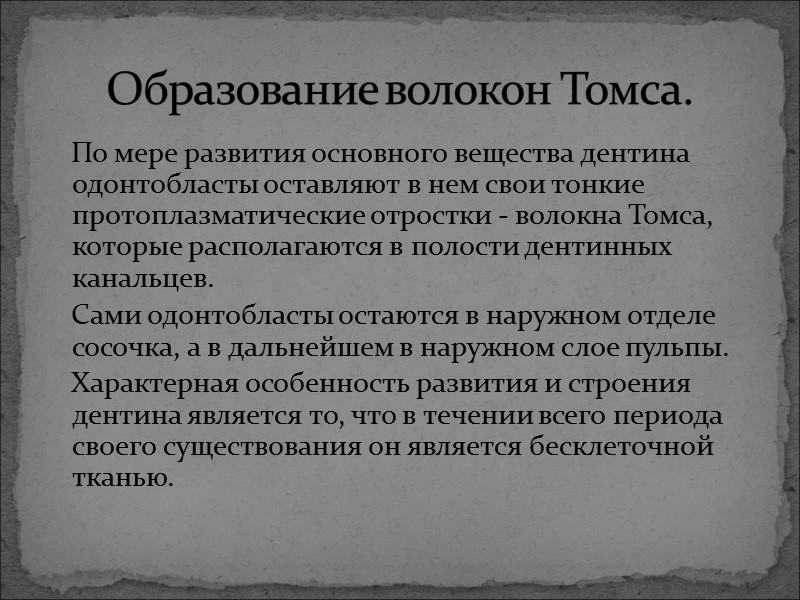 Образование волокон Томса.

По мере развития основного вещества дентина одонтобласты оставляют в нем свои тонкие протоплазматические отростки - волокна Томса, которые располагаются в полости дентинных канальцев.

Сами одонтобласты остаются в наружном отделе сосочка, а в дальнейшем в наружном слое пульпы.

Характерная особенность развития и строения дентина является то, что в течении всего периода своего существования он является бесклеточной тканью.